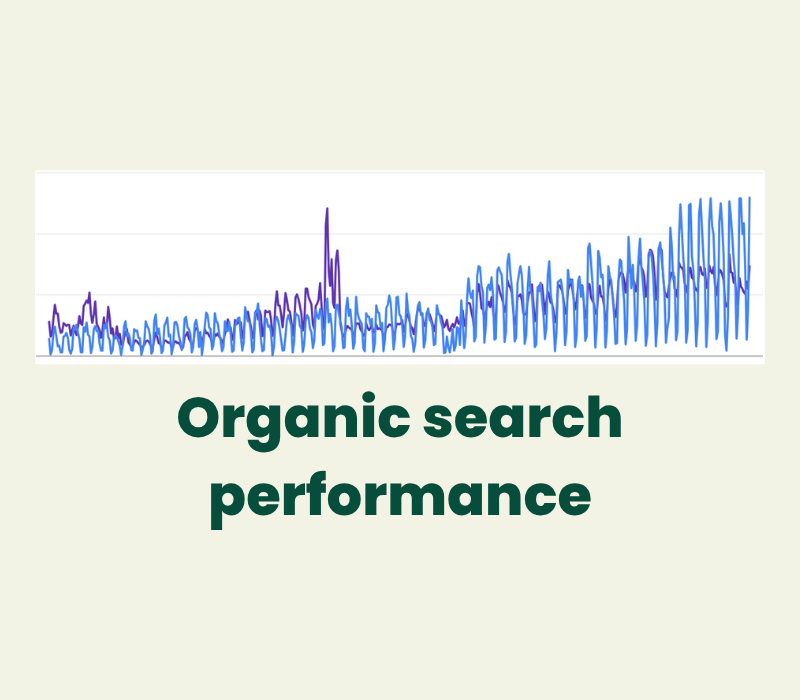 Organic search performance